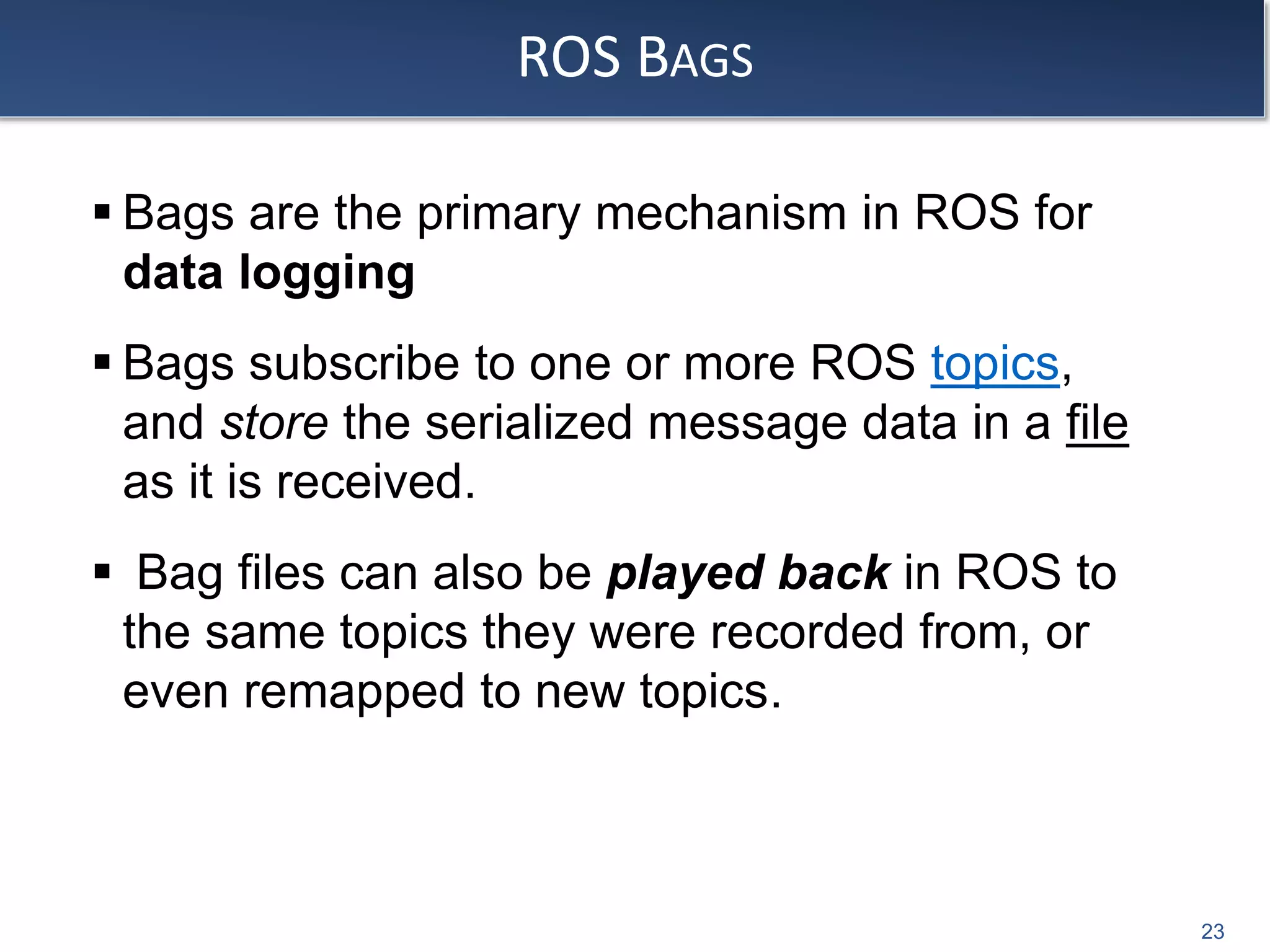 ROS BAGS

▪ Bags are the primary mechanism in ROS for data logging

▪ Bags subscribe to one or more ROS topics, and store the serialized message data in a file as it is received.

▪ Bag files can also be played back in ROS to the same topics they were recorded from, or even remapped to new topics.

23